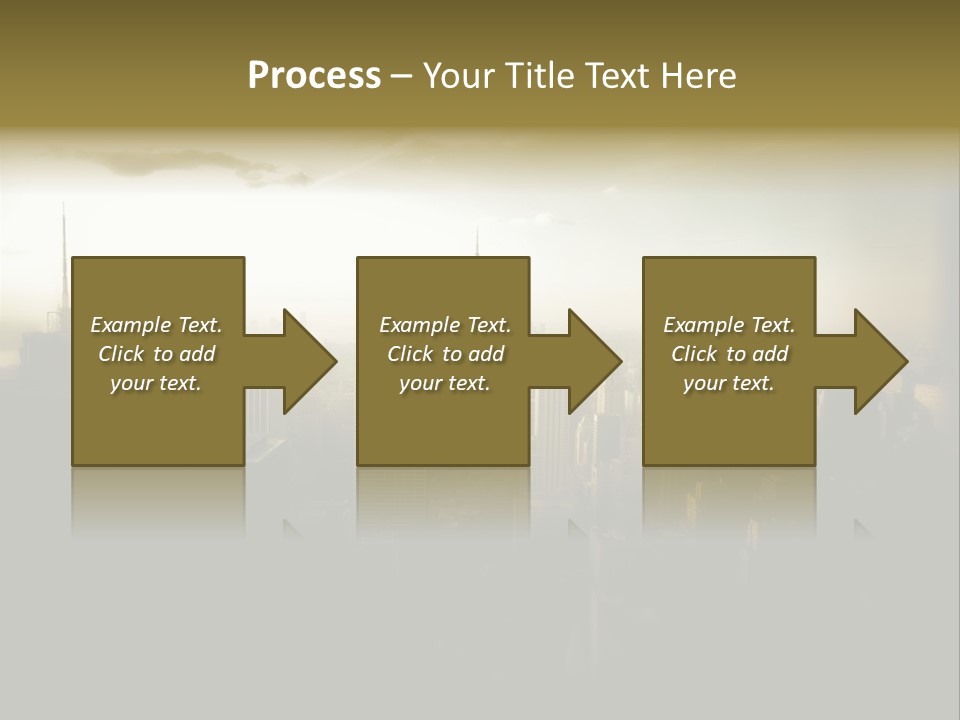 Process – Your Title Text Here

Example Text. Click to add your text.

Example Text. Click to add your text.

Example Text. Click to add your text.